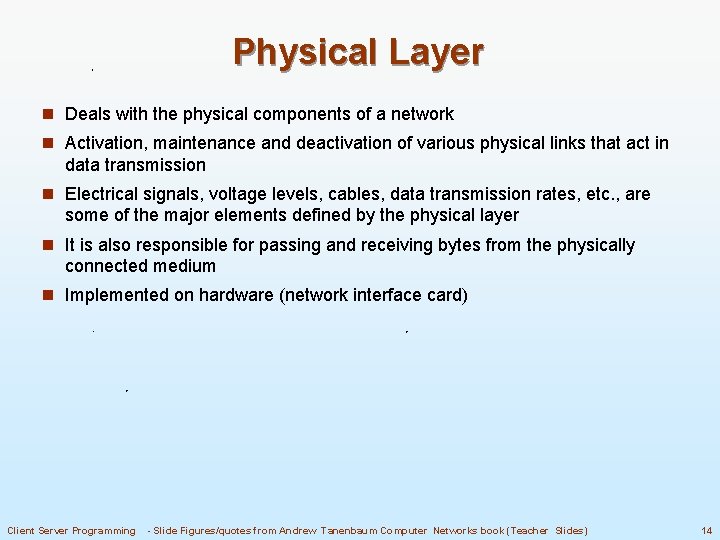 Physical Layer

- Deals with the physical components of a network
- Activation, maintenance and deactivation of various physical links that act in data transmission
- Electrical signals, voltage levels, cables, data transmission rates, etc., are some of the major elements defined by the physical layer
- It is also responsible for passing and receiving bytes from the physically connected medium
- Implemented on hardware (network interface card)

Client Server Programming - Slide Figures/quotes from Andrew Tanenbaum Computer Networks book (Teacher Slides) 14